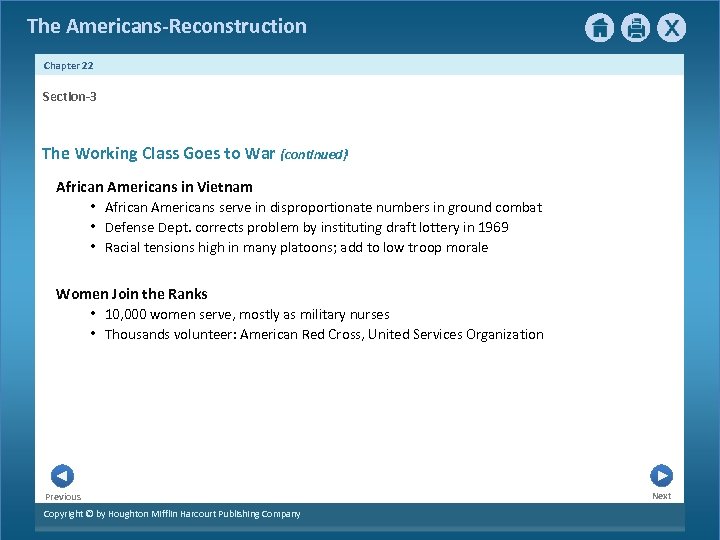 The Americans-Reconstruction

X

Chapter 22

Section-3

The Working Class Goes to War (continued)

African Americans in Vietnam
• African Americans serve in disproportionate numbers in ground combat
• Defense Dept. corrects problem by instituting draft lottery in 1969
• Racial tensions high in many platoons; add to low troop morale

Women Join the Ranks
• 10,000 women serve, mostly as military nurses
• Thousands volunteer: American Red Cross, United Services Organization

Previous

Next

Copyright © by Houghton Mifflin Harcourt Publishing Company